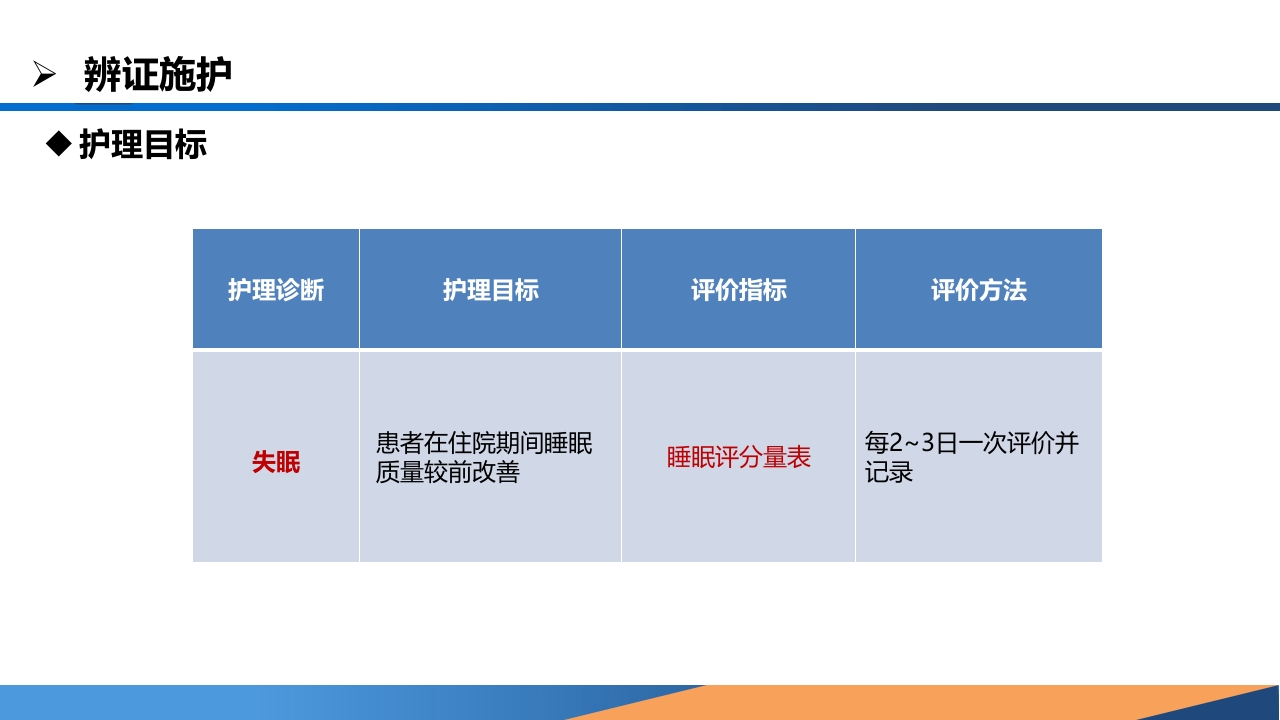 ➢ 辨证施护

◆ 护理目标

| 护理诊断 | 护理目标 | 评价指标 | 评价方法 |
|---|---|---|---|
| 失眠 | 患者在住院期间睡眠质量较前改善 | 睡眠评分量表 | 每2~3日一次评价并记录 |